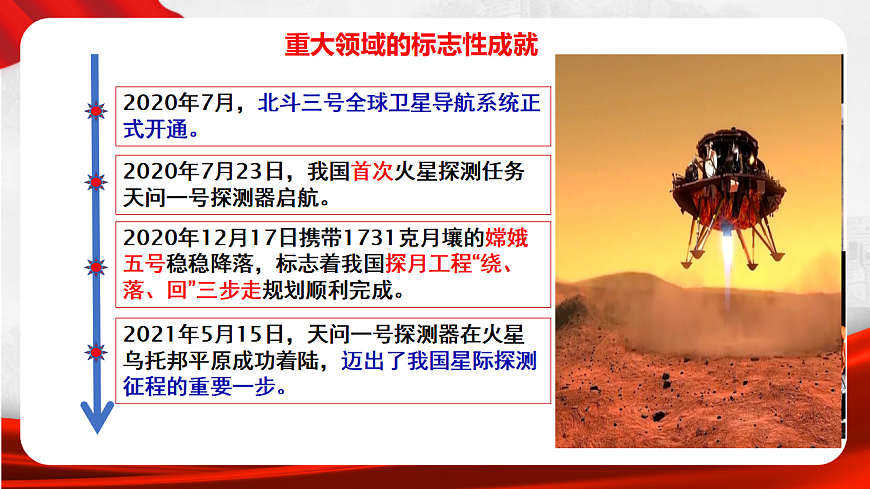 重大领域的标志性成就

2020年7月，北斗三号全球卫星导航系统正式开通。

2020年7月23日，我国首次火星探测任务天问一号探测器启航。

2020年12月17日携带1731克月壤的嫦娥五号稳稳降落，标志着我国探月工程“绕、落、回”三步走规划顺利完成。

2021年5月15日，天问一号探测器在火星乌托邦平原成功着陆，迈出了我国星际探测征程的重要一步。